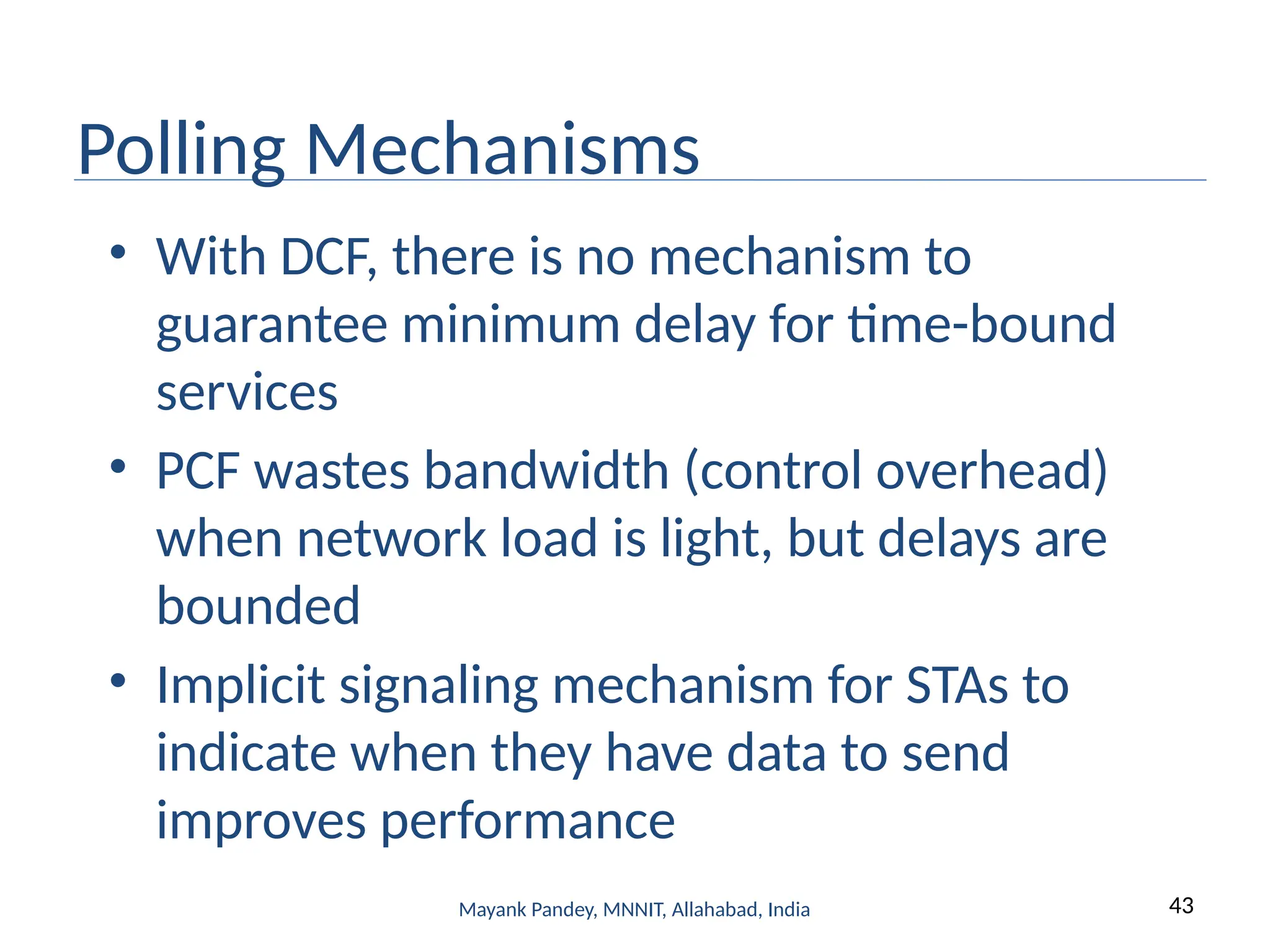 Polling Mechanisms

• With DCF, there is no mechanism to guarantee minimum delay for time-bound services

• PCF wastes bandwidth (control overhead) when network load is light, but delays are bounded

• Implicit signaling mechanism for STAs to indicate when they have data to send improves performance

Mayank Pandey, MNNIT, Allahabad, India

43